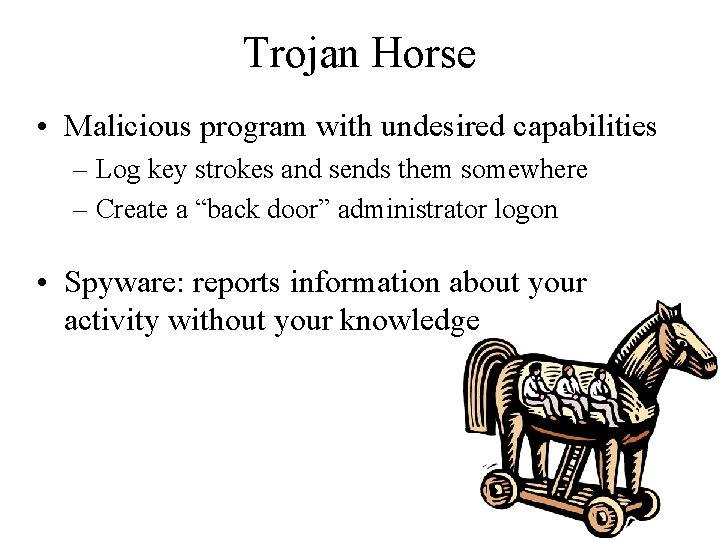 Trojan Horse

• Malicious program with undesired capabilities
– Log key strokes and sends them somewhere
– Create a “back door” administrator logon

• Spyware: reports information about your activity without your knowledge